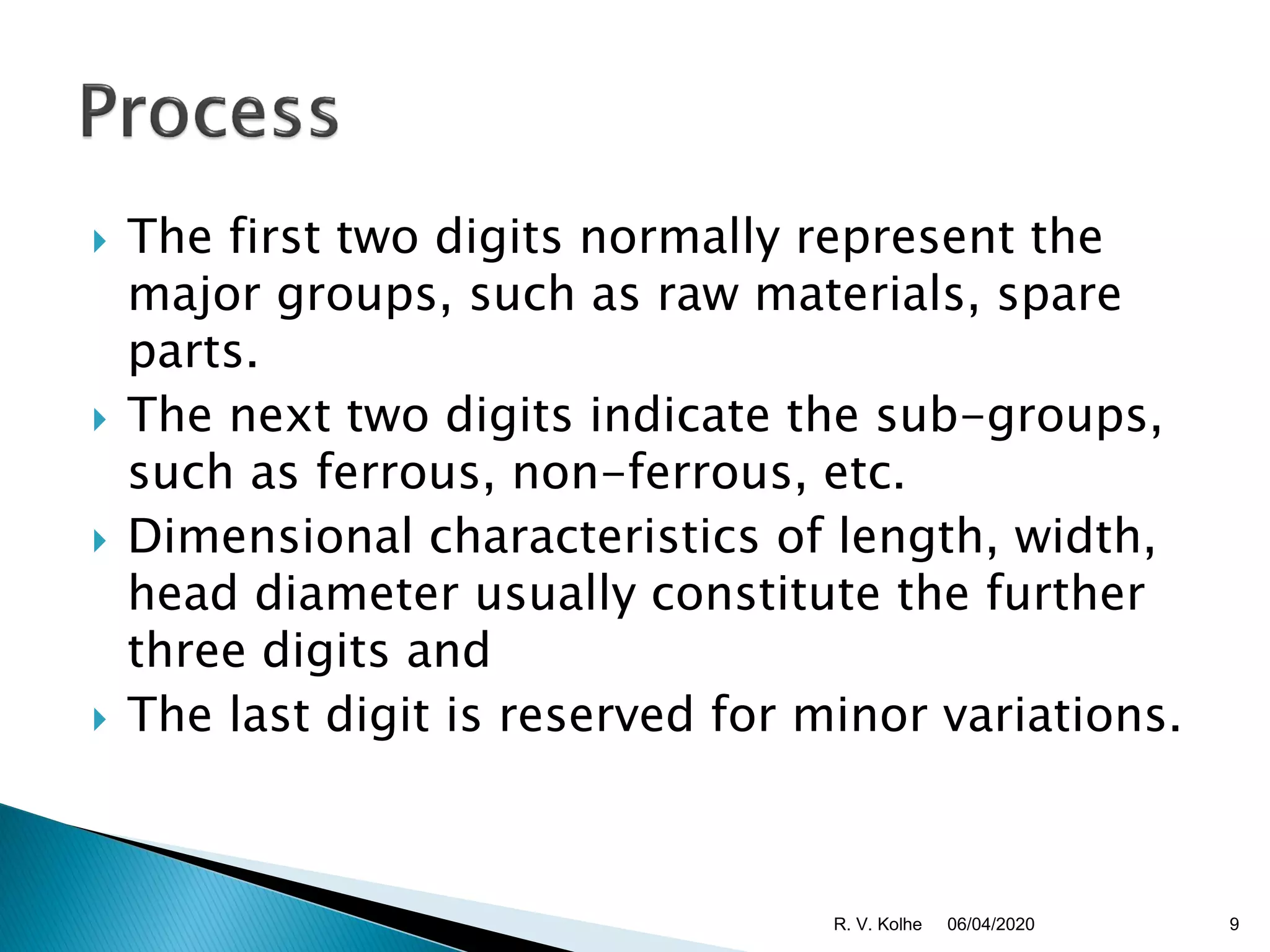 Process

The first two digits normally represent the major groups, such as raw materials, spare parts.

The next two digits indicate the sub-groups, such as ferrous, non-ferrous, etc.

Dimensional characteristics of length, width, head diameter usually constitute the further three digits and

The last digit is reserved for minor variations.

R. V. Kolhe 06/04/2020 9